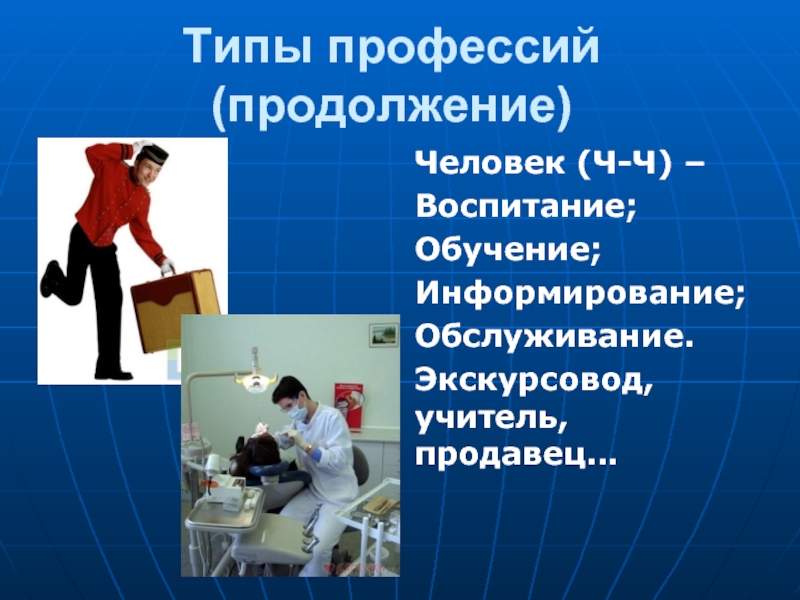 Типы профессий (продолжение)

Человек (Ч-Ч) –
Воспитание;
Обучение;
Информирование;
Обслуживание.
Экскурсовод, учитель, продавец…